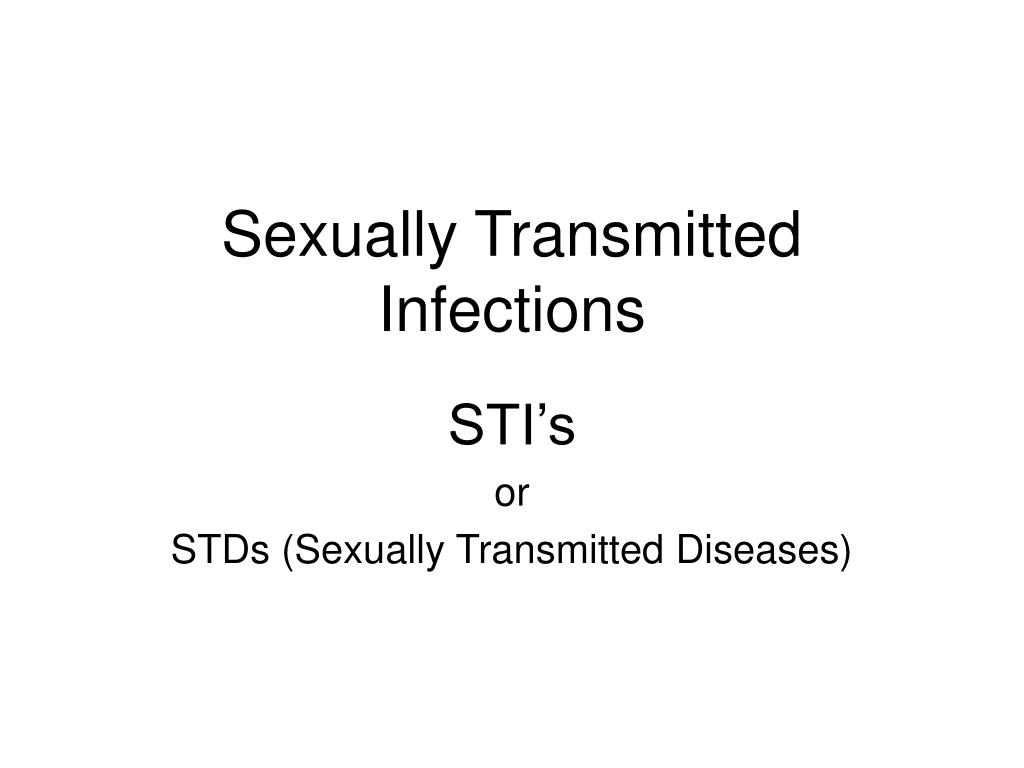 Sexually Transmitted Infections

STI’s

or

STDs (Sexually Transmitted Diseases)